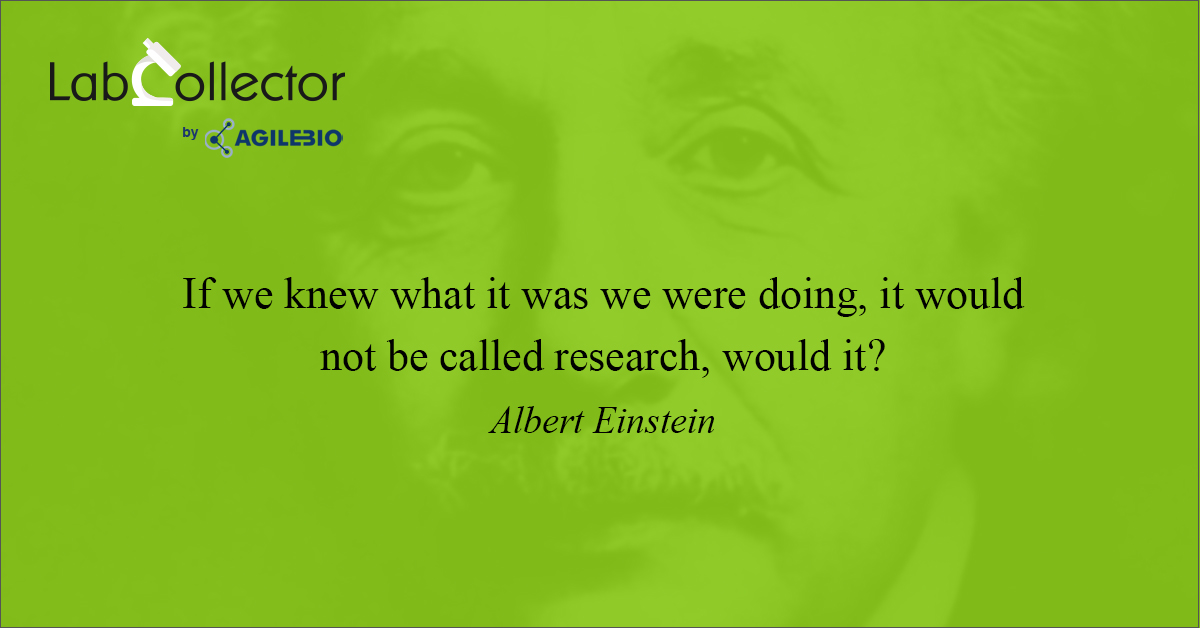 LabCollector
by AGILEBIO

If we knew what it was we were doing, it would not be called research, would it?

Albert Einstein